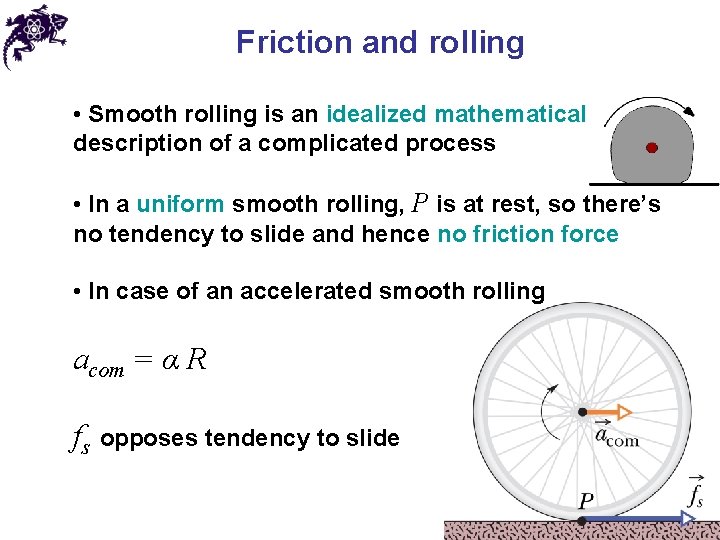 Friction and rolling

• Smooth rolling is an idealized mathematical description of a complicated process

• In a uniform smooth rolling, $P$ is at rest, so there's no tendency to slide and hence no friction force

• In case of an accelerated smooth rolling

$a_{com} = \alpha R$

$f_s$ opposes tendency to slide

$\vec{a}_{com}$

$P$

$\vec{f}_s$